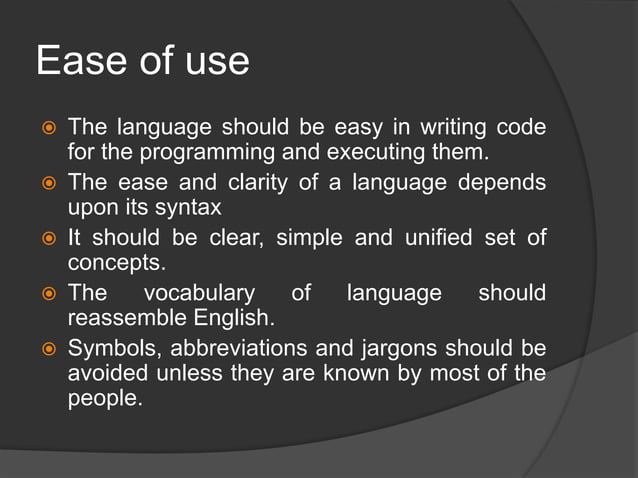 Ease of use

The language should be easy in writing code for the programming and executing them.

The ease and clarity of a language depends upon its syntax

It should be clear, simple and unified set of concepts.

The vocabulary of language should reassemble English.

Symbols, abbreviations and jargons should be avoided unless they are known by most of the people.